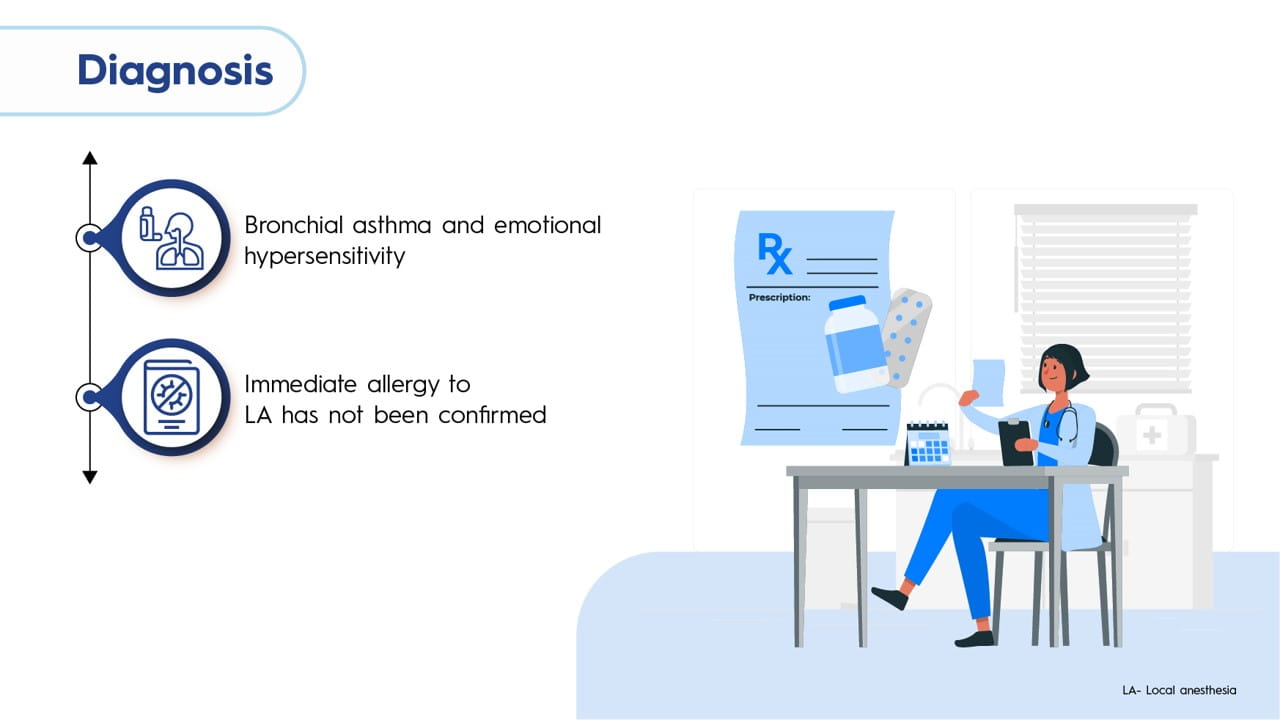 Diagnosis

Bronchial asthma and emotional hypersensitivity

Immediate allergy to LA has not been confirmed

Rx

Prescription:

LA- Local anesthesia